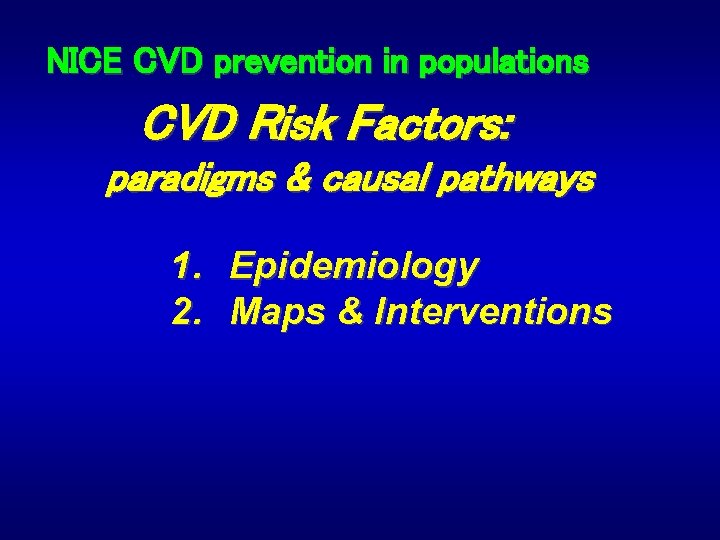 NICE CVD prevention in populations

CVD Risk Factors:
paradigms & causal pathways

1. Epidemiology
2. Maps & Interventions